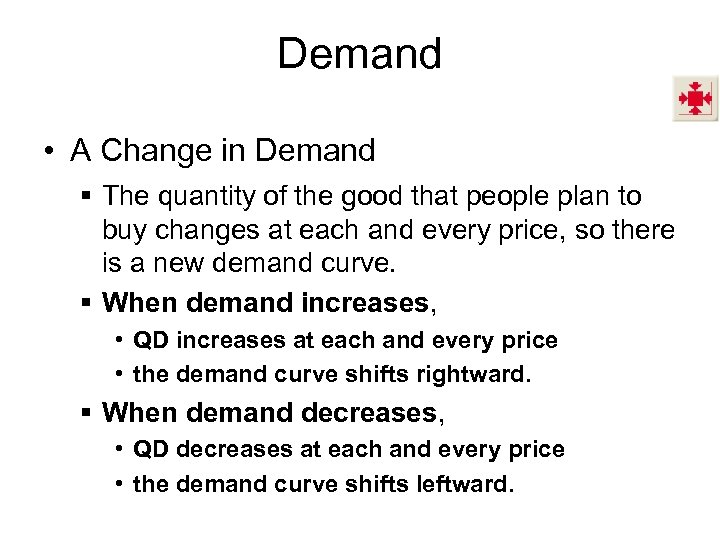 Demand

• A Change in Demand

▪ The quantity of the good that people plan to buy changes at each and every price, so there is a new demand curve.

▪ When demand increases,

• QD increases at each and every price

• the demand curve shifts rightward.

▪ When demand decreases,

• QD decreases at each and every price

• the demand curve shifts leftward.